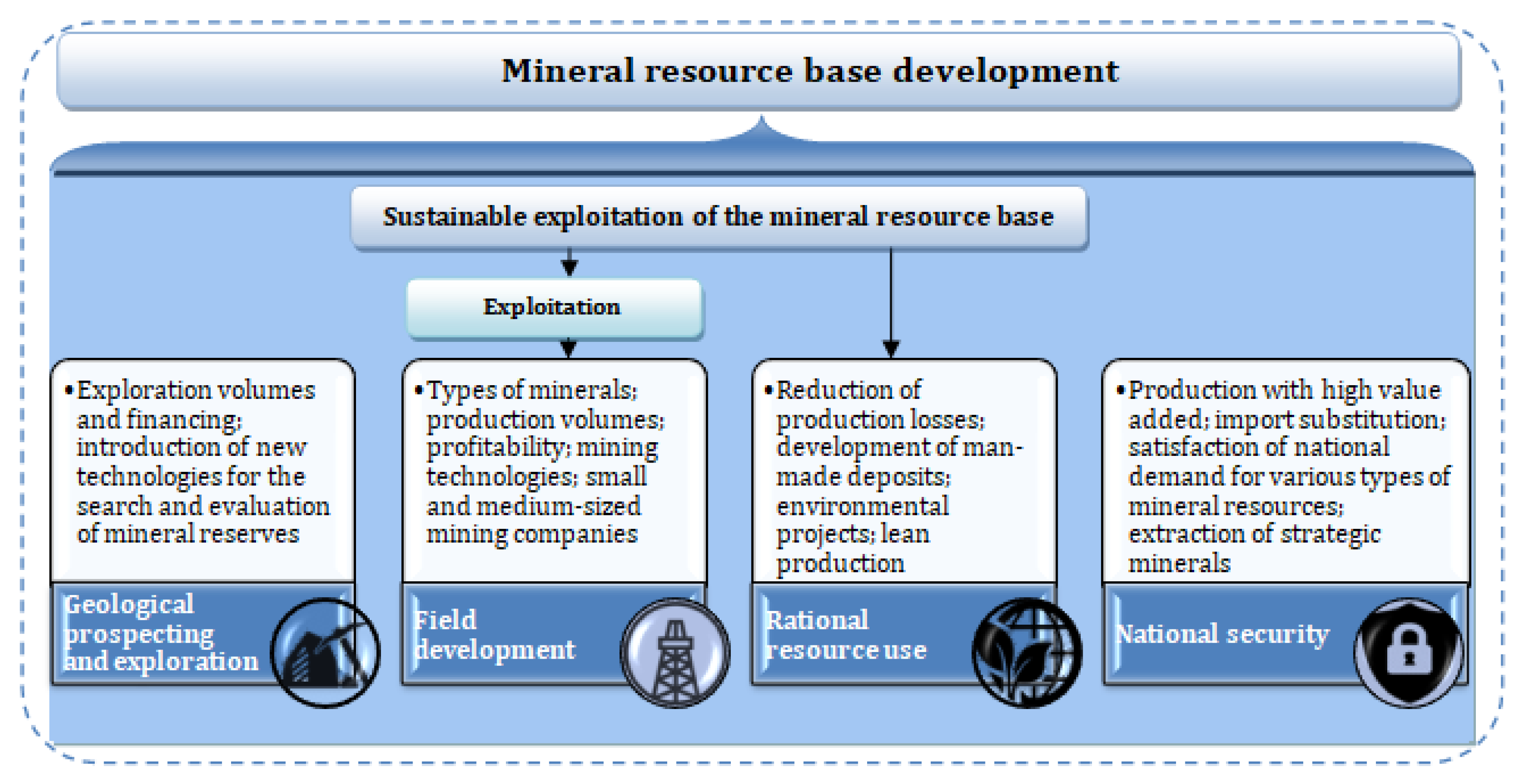 Mineral resource base development

Sustainable exploitation of the mineral resource base

Exploitation

• Exploration volumes and financing; introduction of new technologies for the search and evaluation of mineral reserves

Geological prospecting and exploration

• Types of minerals; production volumes; profitability; mining technologies; small and medium-sized mining companies

Field development

• Reduction of production losses; development of man-made deposits; environmental projects; lean production

Rational resource use

• Production with high value added; import substitution; satisfaction of national demand for various types of mineral resources; extraction of strategic minerals

National security